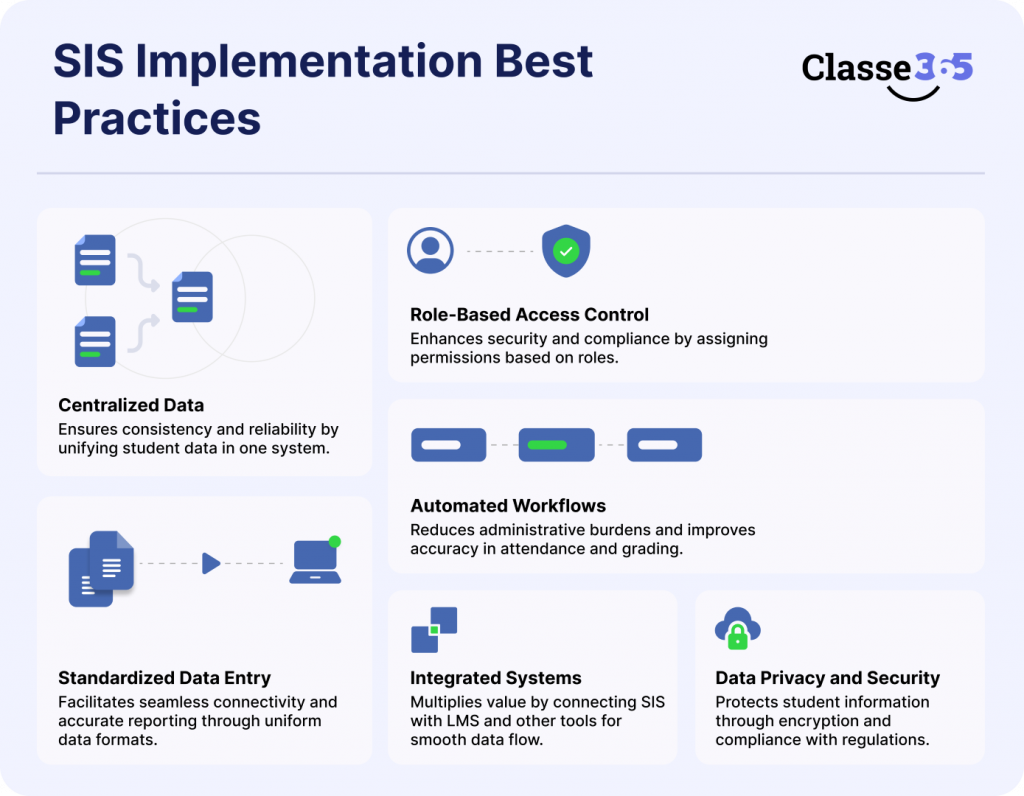 SIS Implementation Best Practices

Classe365

Centralized Data
Ensures consistency and reliability by unifying student data in one system.

Role-Based Access Control
Enhances security and compliance by assigning permissions based on roles.

Automated Workflows
Reduces administrative burdens and improves accuracy in attendance and grading.

Standardized Data Entry
Facilitates seamless connectivity and accurate reporting through uniform data formats.

Integrated Systems
Multiplies value by connecting SIS with LMS and other tools for smooth data flow.

Data Privacy and Security
Protects student information through encryption and compliance with regulations.